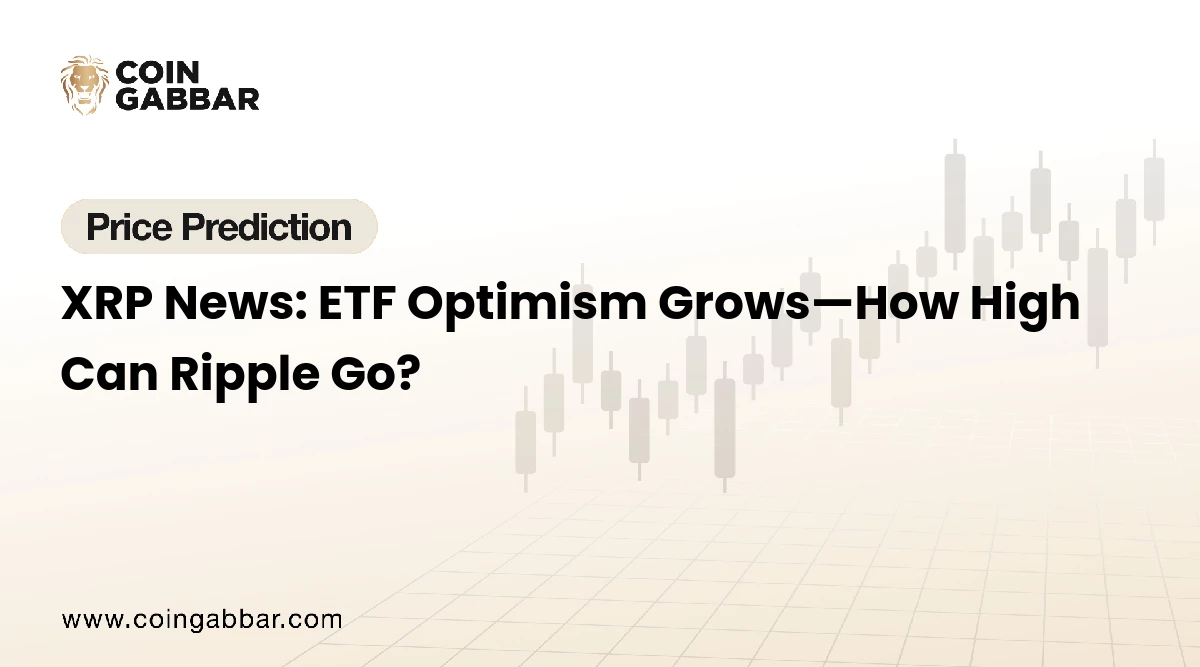 COIN GABBAR

Price Prediction

XRP News: ETF Optimism Grows—How High Can Ripple Go?

www.coingabbar.com